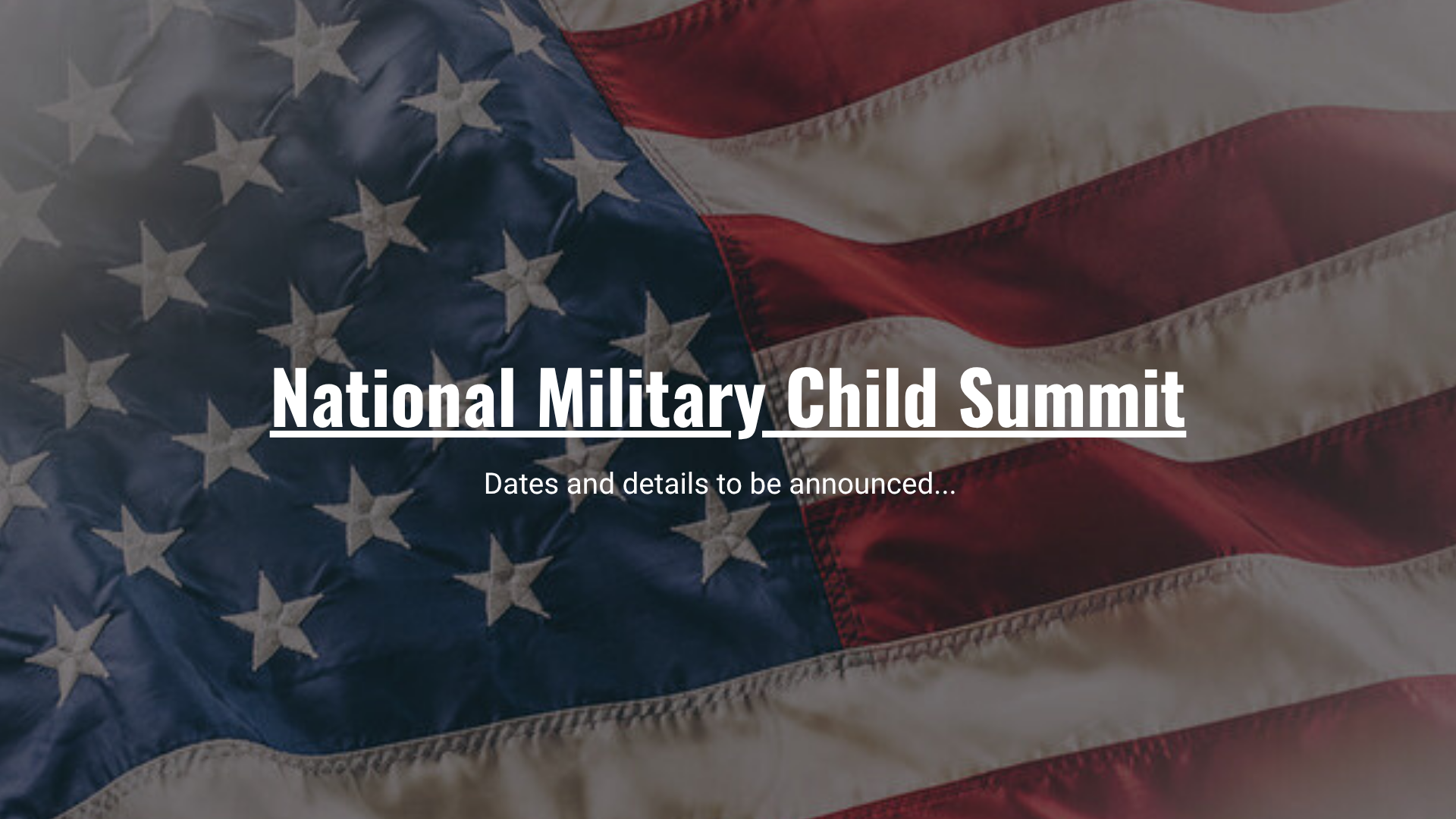 National Military Child Summit

Dates and details to be announced...